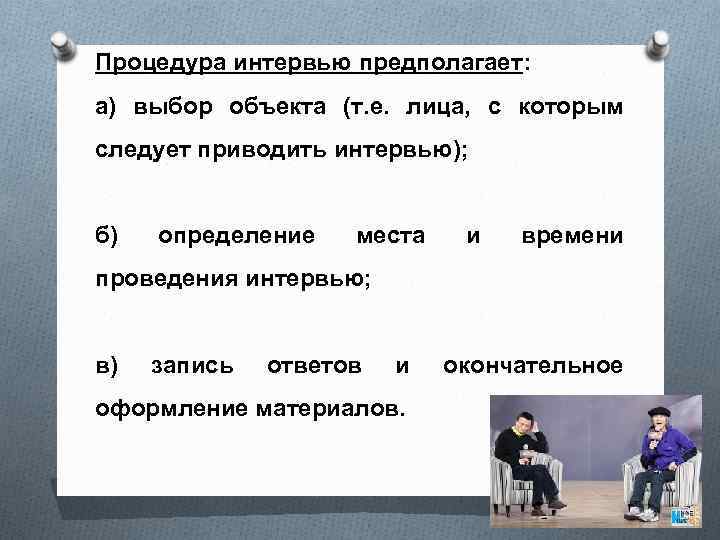 Процедура интервью предполагает:

а) выбор объекта (т.е. лица, с которым следует приводить интервью);

б) определение места и времени проведения интервью;

в) запись ответов и окончательное оформление материалов.